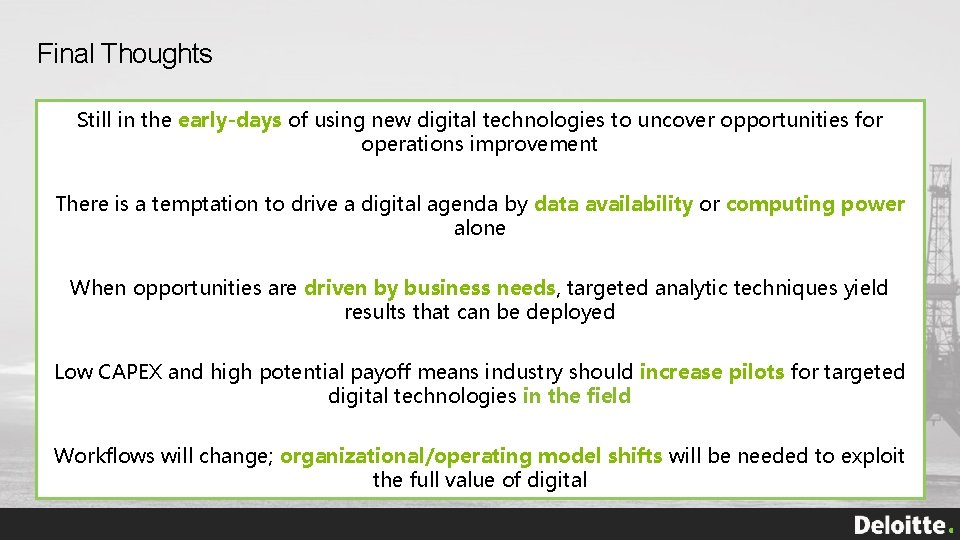 Final Thoughts

Still in the early-days of using new digital technologies to uncover opportunities for operations improvement

There is a temptation to drive a digital agenda by data availability or computing power alone

When opportunities are driven by business needs, targeted analytic techniques yield results that can be deployed

Low CAPEX and high potential payoff means industry should increase pilots for targeted digital technologies in the field

Workflows will change; organizational/operating model shifts will be needed to exploit the full value of digital

Deloitte.